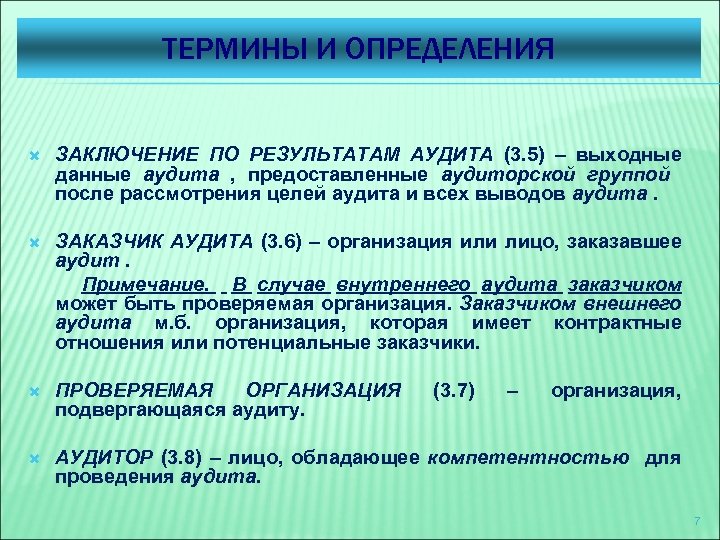 ТЕРМИНЫ И ОПРЕДЕЛЕНИЯ

ЗАКЛЮЧЕНИЕ ПО РЕЗУЛЬТАТАМ АУДИТА (3.5) – выходные данные аудита , предоставленные аудиторской группой после рассмотрения целей аудита и всех выводов аудита .

ЗАКАЗЧИК АУДИТА (3.6) – организация или лицо, заказавшее аудит .

Примечание. В случае внутреннего аудита заказчиком может быть проверяемая организация. Заказчиком внешнего аудита м.б. организация, которая имеет контрактные отношения или потенциальные заказчики.

ПРОВЕРЯЕМАЯ ОРГАНИЗАЦИЯ (3.7) – организация, подвергающаяся аудиту.

АУДИТОР (3.8) – лицо, обладающее компетентностью для проведения аудита.

7